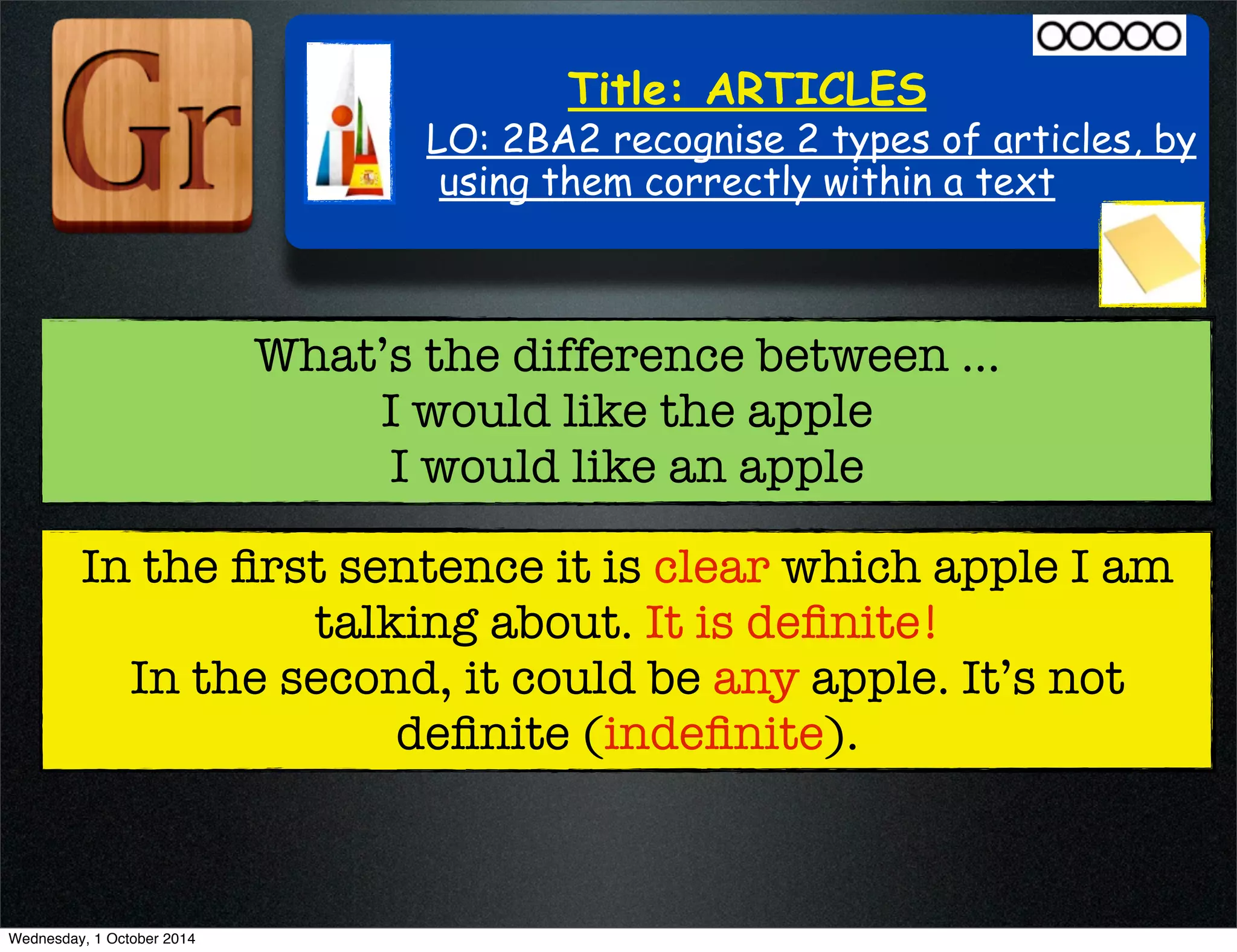 Gr

Title: ARTICLES

LO: 2BA2 recognise 2 types of articles, by using them correctly within a text

What's the difference between ...
I would like the apple
I would like an apple

In the first sentence it is clear which apple I am talking about. It is definite!
In the second, it could be any apple. It's not definite (indefinite).

Wednesday, 1 October 2014